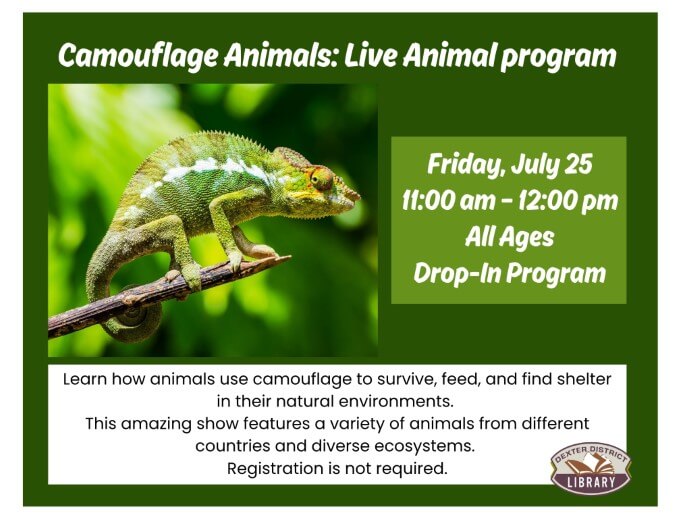 Camouflage Animals: Live Animal program

Friday, July 25
11:00 am - 12:00 pm
All Ages
Drop-In Program

Learn how animals use camouflage to survive, feed, and find shelter in their natural environments.
This amazing show features a variety of animals from different countries and diverse ecosystems.
Registration is not required.

DEXTER DISTRICT
LIBRARY